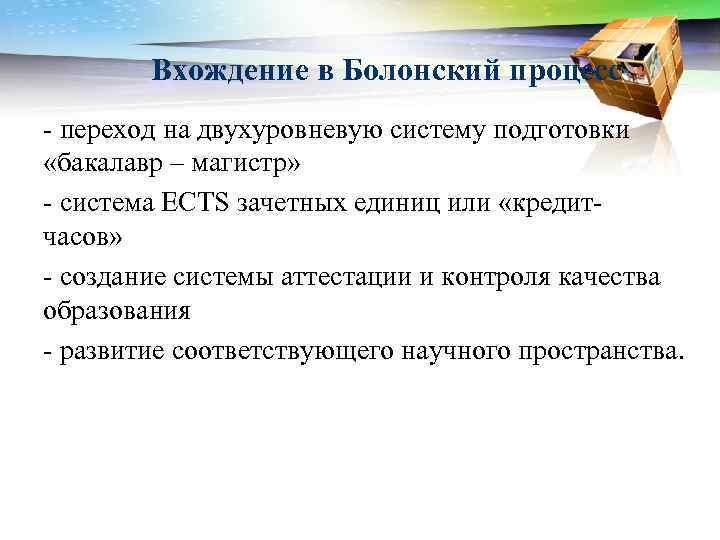 Вхождение в Болонский процесс

- переход на двухуровневую систему подготовки «бакалавр – магистр»

- система ECTS зачетных единиц или «кредит-часов»

- создание системы аттестации и контроля качества образования

- развитие соответствующего научного пространства.